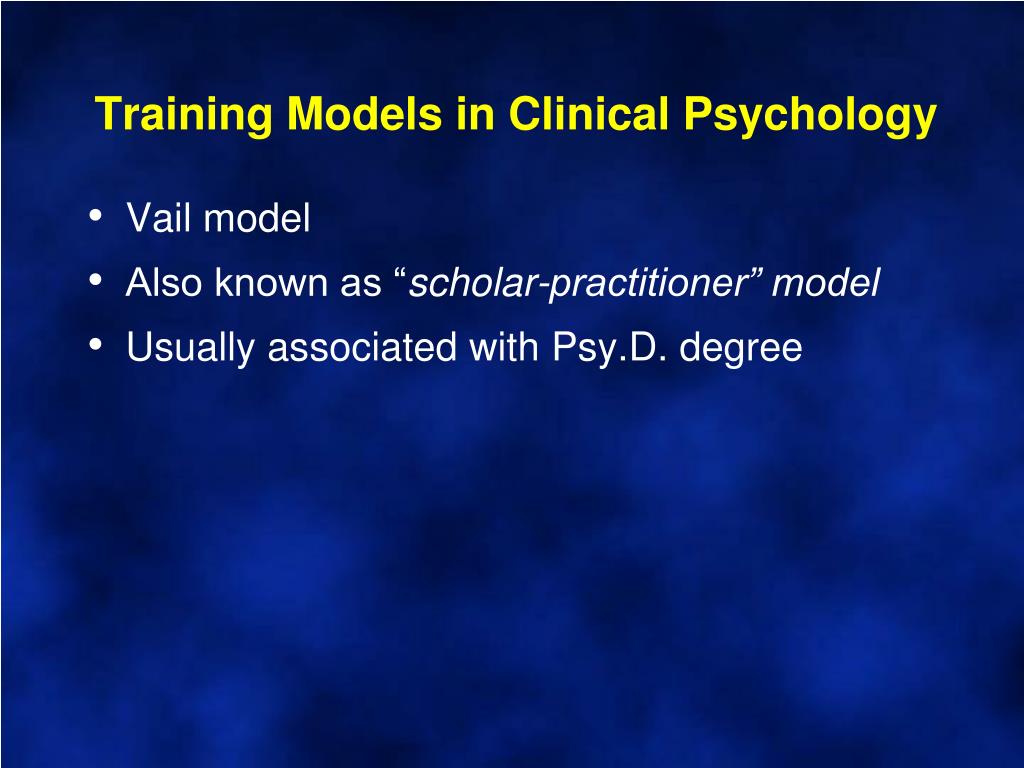 Training Models in Clinical Psychology

• Vail model
• Also known as “scholar-practitioner” model
• Usually associated with Psy.D. degree